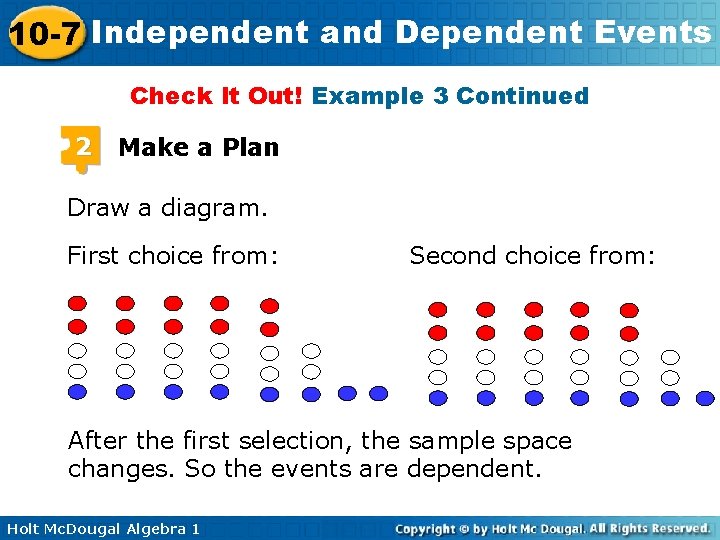 10-7 Independent and Dependent Events

Check It Out! Example 3 Continued

2 Make a Plan

Draw a diagram.

First choice from:

Second choice from:

After the first selection, the sample space changes. So the events are dependent.

Holt McDougal Algebra 1

Copyright © by Holt Mc Dougal. All Rights Reserved.